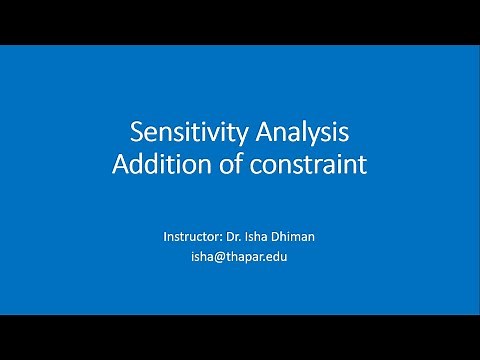 Sensitivity Analysis
Addition of constraint

Instructor: Dr. Isha Dhiman
isha@thapar.edu